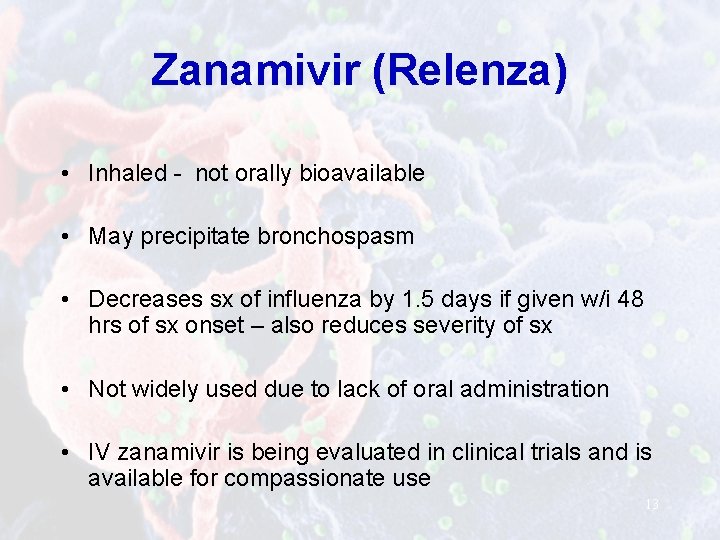 Zanamivir (Relenza)

• Inhaled - not orally bioavailable

• May precipitate bronchospasm

• Decreases sx of influenza by 1.5 days if given w/i 48 hrs of sx onset – also reduces severity of sx

• Not widely used due to lack of oral administration

• IV zanamivir is being evaluated in clinical trials and is available for compassionate use

13